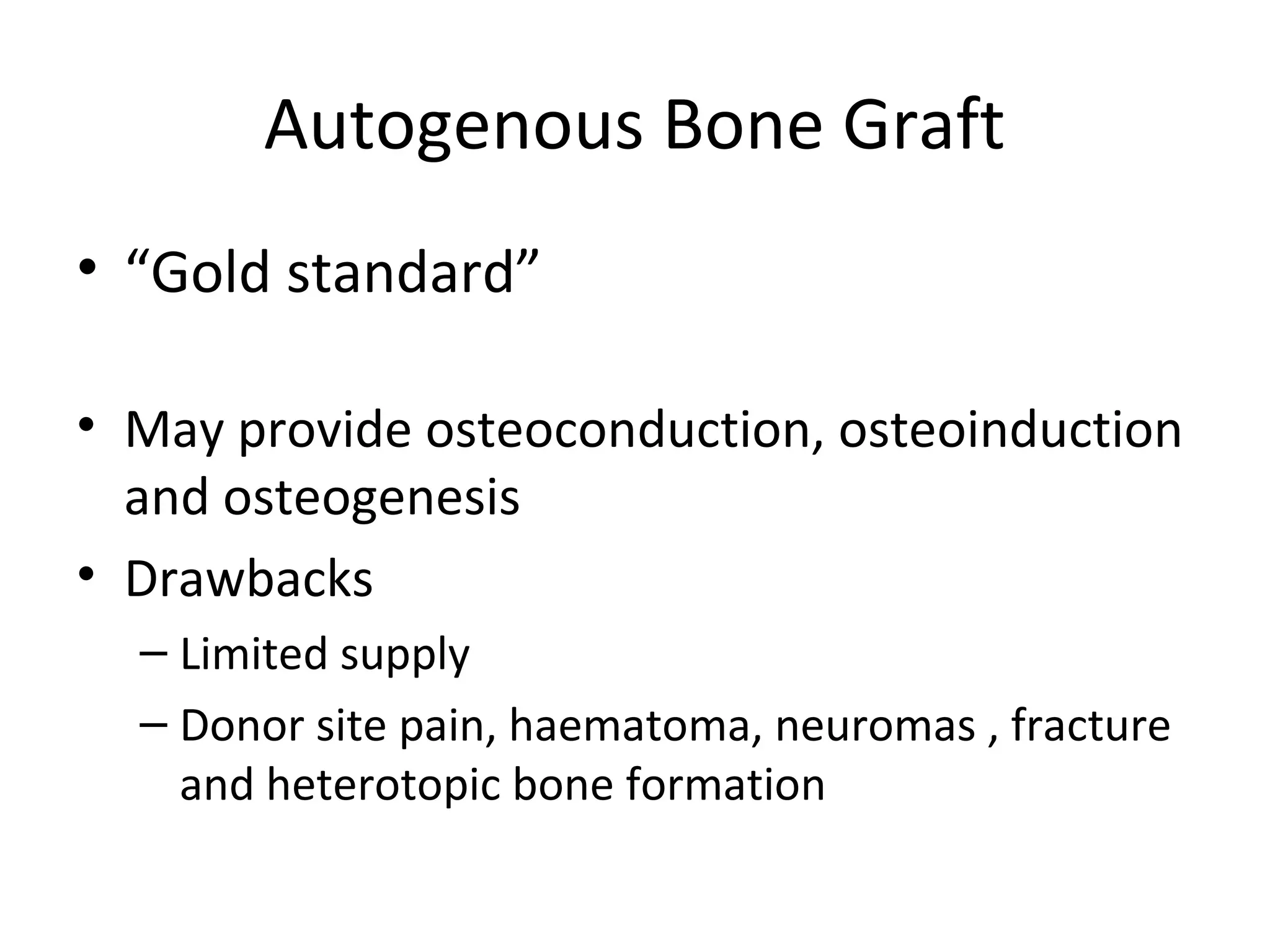 Autogenous Bone Graft

• “Gold standard”

• May provide osteoconduction, osteoinduction and osteogenesis

• Drawbacks

– Limited supply

– Donor site pain, haematoma, neuromas , fracture and heterotopic bone formation